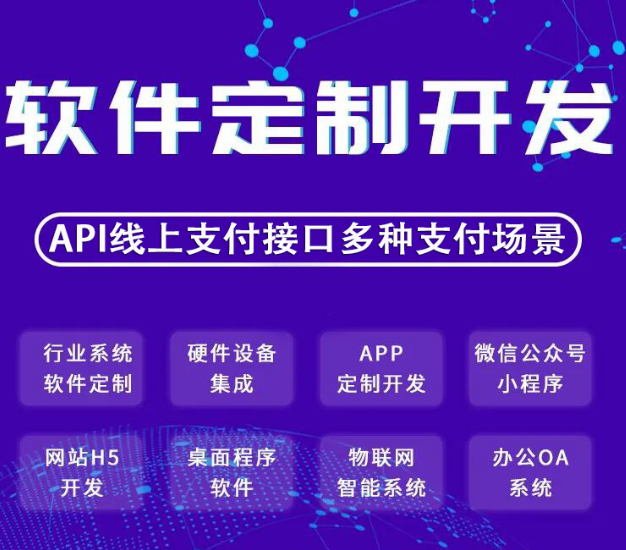 软件定制开发

API线上支付接口多种支付场景

行业系统
软件定制

硬件设备
集成

APP
定制开发

微信公众号
小程序

网站H5
开发

桌面程序
软件

物联网
智能系统

办公OA
系统